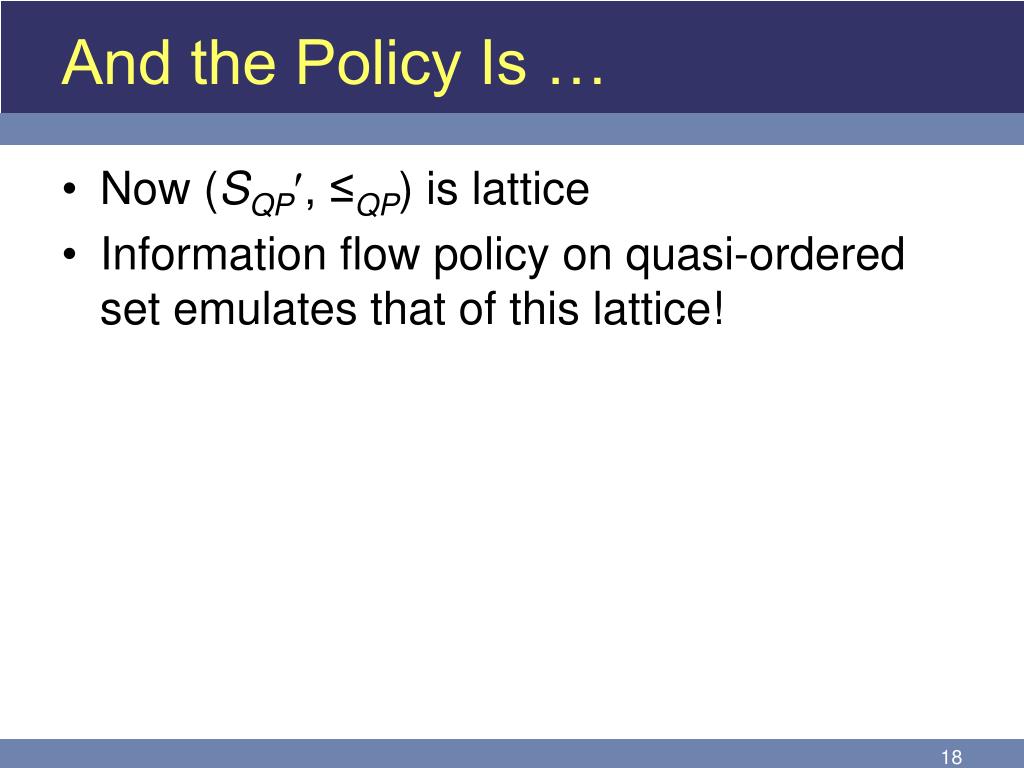 And the Policy Is …

• Now ($S_{QP}'$, $\leq_{QP}$) is lattice
• Information flow policy on quasi-ordered set emulates that of this lattice!

18